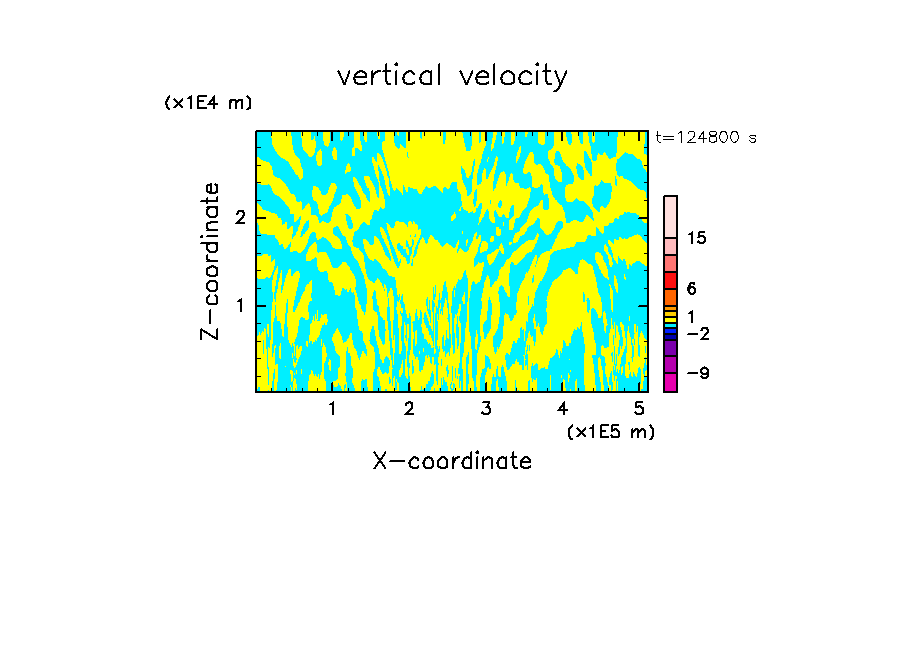 vertical velocity

(x1E4 m)

t=124800 s

Z-coordinate

2

1

15

6

1

−2

−9

1 2 3 4 5

(x1E5 m)

X-coordinate